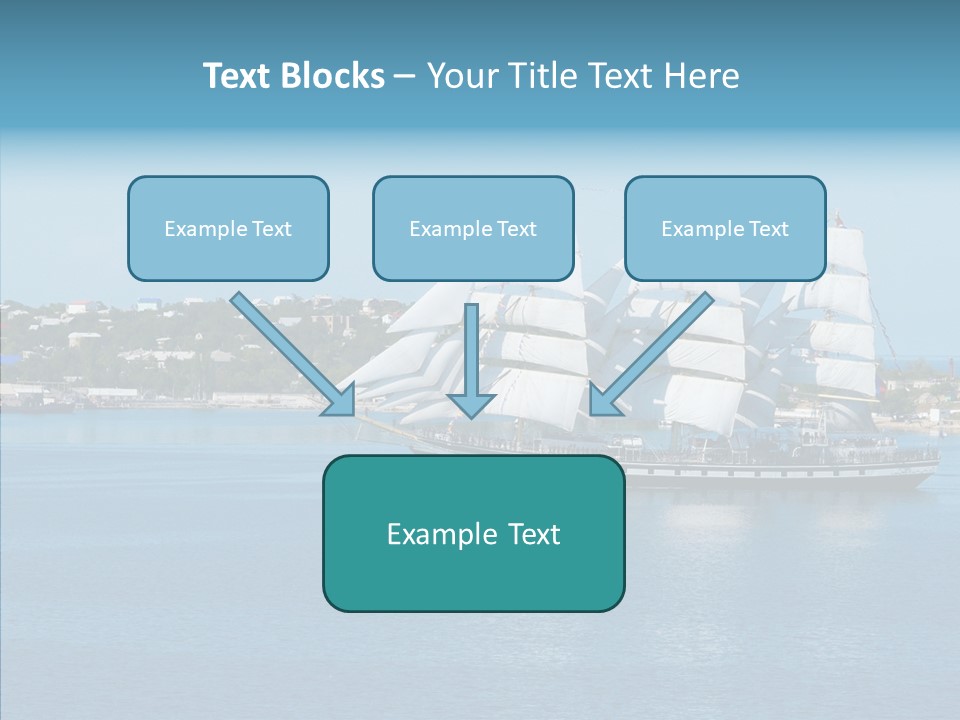 Text Blocks – Your Title Text Here

Example Text

Example Text

Example Text

Example Text